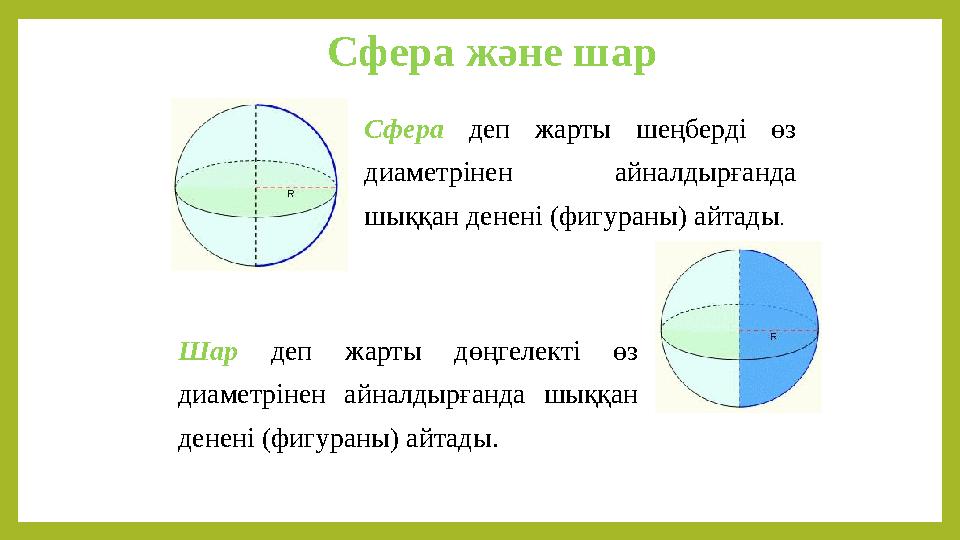 Сфера және шар

R

Сфера деп жарты шеңберді өз диаметрінен айналдырғанда шыққан денені (фигураны) айтады.

R

Шар деп жарты дөңгелекті өз диаметрінен айналдырғанда шыққан денені (фигураны) айтады.